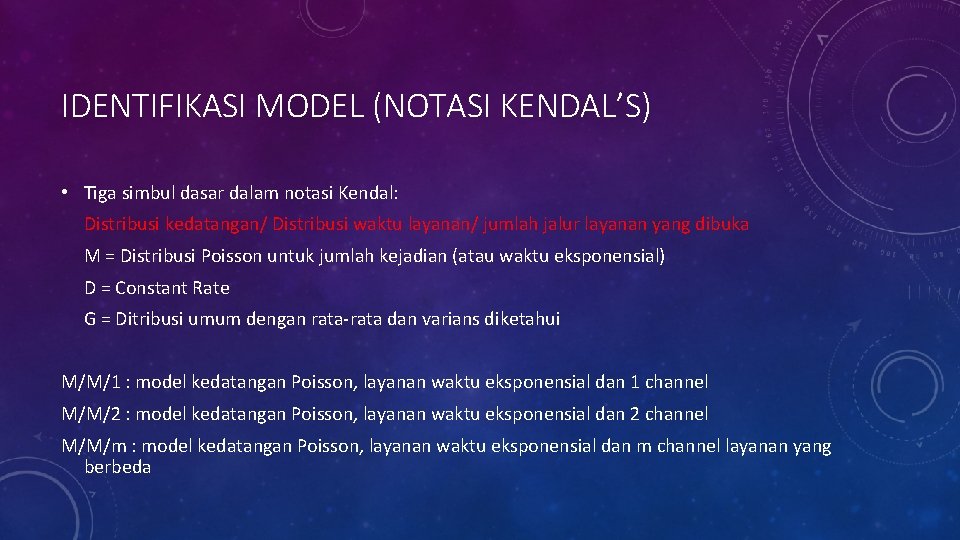 IDENTIFIKASI MODEL (NOTASI KENDAL'S)

• Tiga simbul dasar dalam notasi Kendal:

Distribusi kedatangan/ Distribusi waktu layanan/ jumlah jalur layanan yang dibuka

M = Distribusi Poisson untuk jumlah kejadian (atau waktu eksponensial)

D = Constant Rate

G = Ditribusi umum dengan rata-rata dan varians diketahui

M/M/1 : model kedatangan Poisson, layanan waktu eksponensial dan 1 channel

M/M/2 : model kedatangan Poisson, layanan waktu eksponensial dan 2 channel

M/M/m : model kedatangan Poisson, layanan waktu eksponensial dan m channel layanan yang berbeda